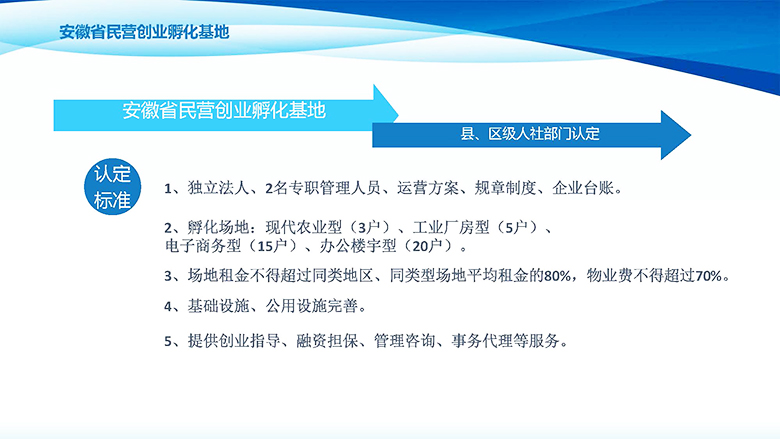 安徽省民营创业孵化基地

安徽省民营创业孵化基地

县、区级人社部门认定

认定标准

1、独立法人、2名专职管理人员、运营方案、规章制度、企业台账。

2、孵化场地：现代农业型（3户）、工业厂房型（5户）、电子商务型（15户）、办公楼宇型（20户）。

3、场地租金不得超过同类地区、同类型场地平均租金的80%，物业费不得超过70%。

4、基础设施、公用设施完善。

5、提供创业指导、融资担保、管理咨询、事务代理等服务。